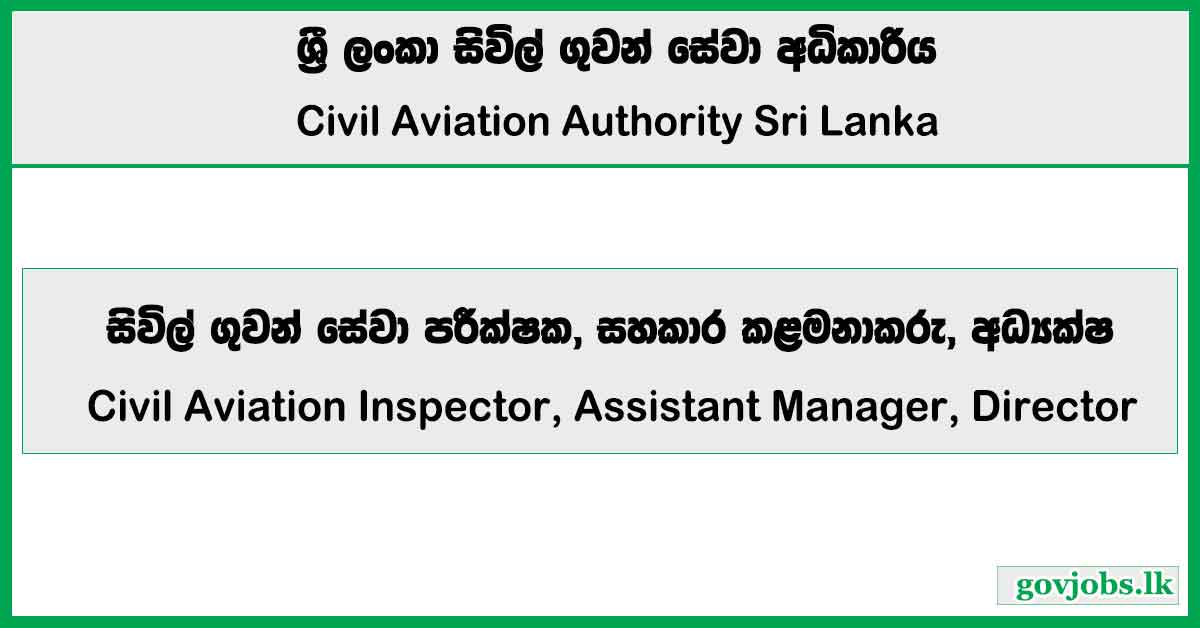 ශ්‍රී ලංකා සිවිල් ගුවන් සේවා අධිකාරිය

Civil Aviation Authority Sri Lanka

සිවිල් ගුවන් සේවා පරීක්ෂක, සහකාර කළමනාකරු, අධ්‍යක්ෂ

Civil Aviation Inspector, Assistant Manager, Director

govjobs.lk